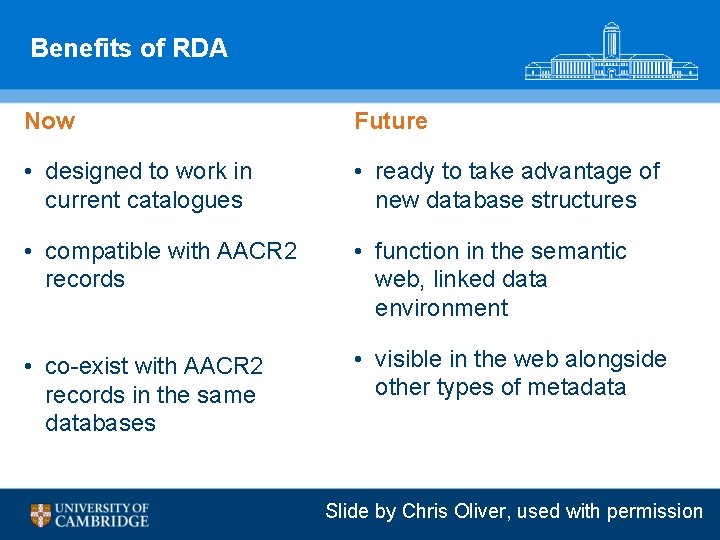 Benefits of RDA

Now

• designed to work in current catalogues

• compatible with AACR2 records

• co-exist with AACR2 records in the same databases

Future

• ready to take advantage of new database structures

• function in the semantic web, linked data environment

• visible in the web alongside other types of metadata

UNIVERSITY OF CAMBRIDGE

Slide by Chris Oliver, used with permission